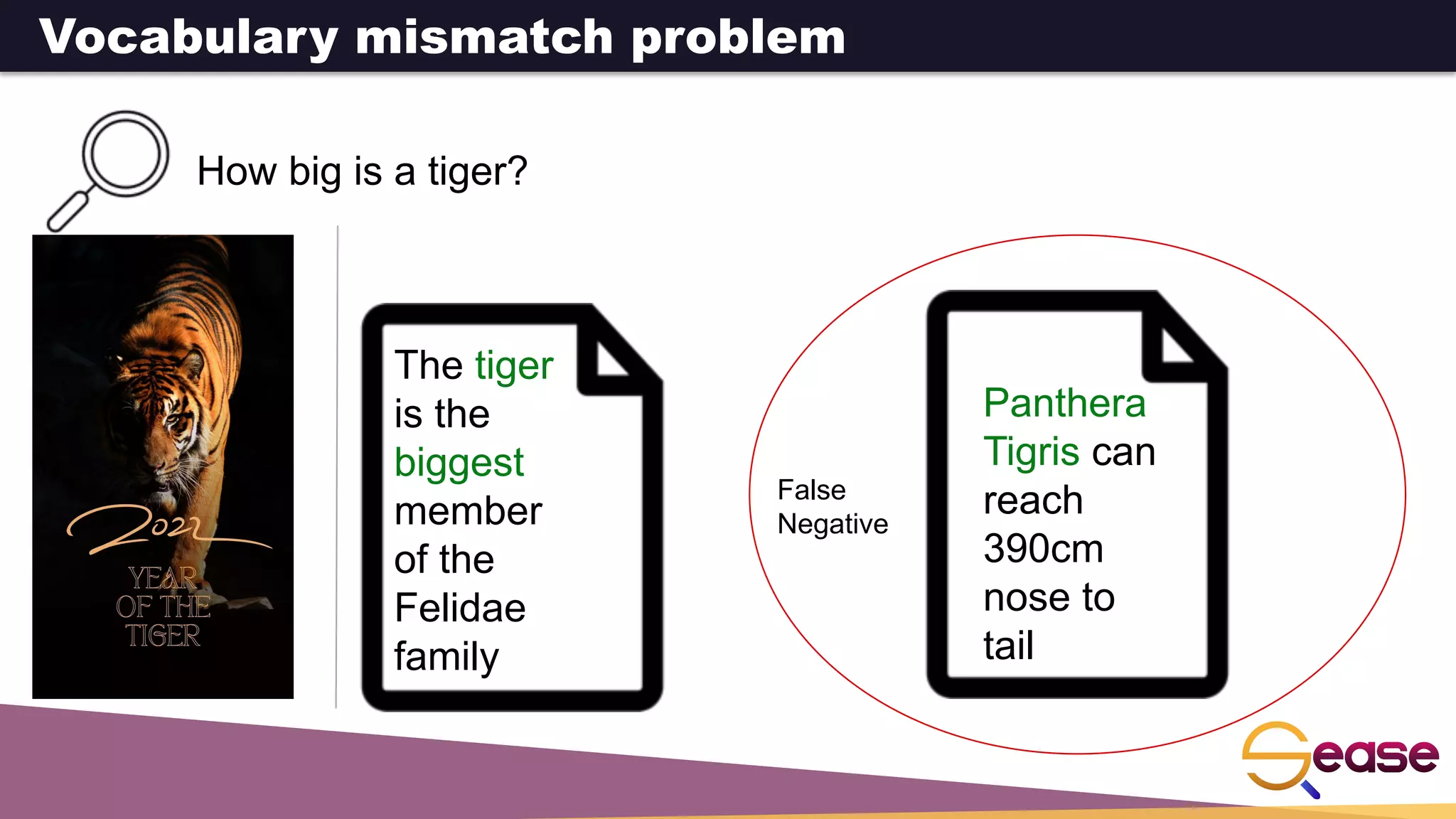 Vocabulary mismatch problem

How big is a tiger?

2022
YEAR OF THE TIGER

The tiger is the biggest member of the Felidae family

False Negative

Panthera Tigris can reach 390cm nose to tail

Sease